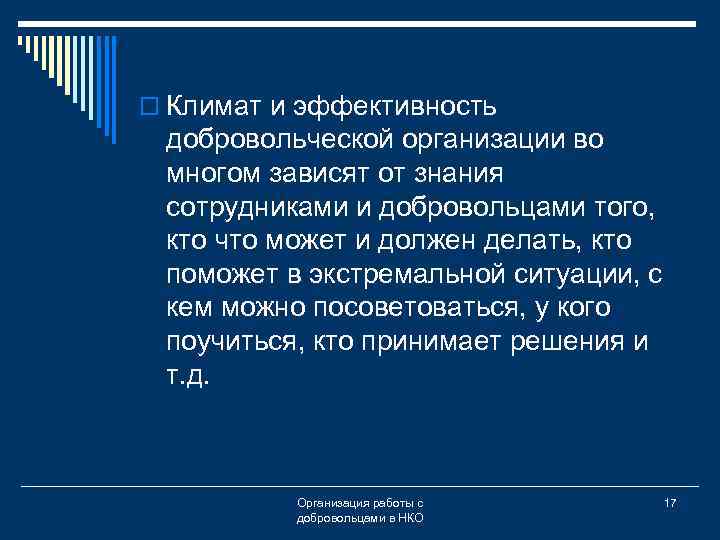 Климат и эффективность добровольческой организации во многом зависят от знания сотрудниками и добровольцами того, кто что может и должен делать, кто поможет в экстремальной ситуации, с кем можно посоветоваться, у кого поучиться, кто принимает решения и т.д.

Организация работы с добровольцами в НКО

17